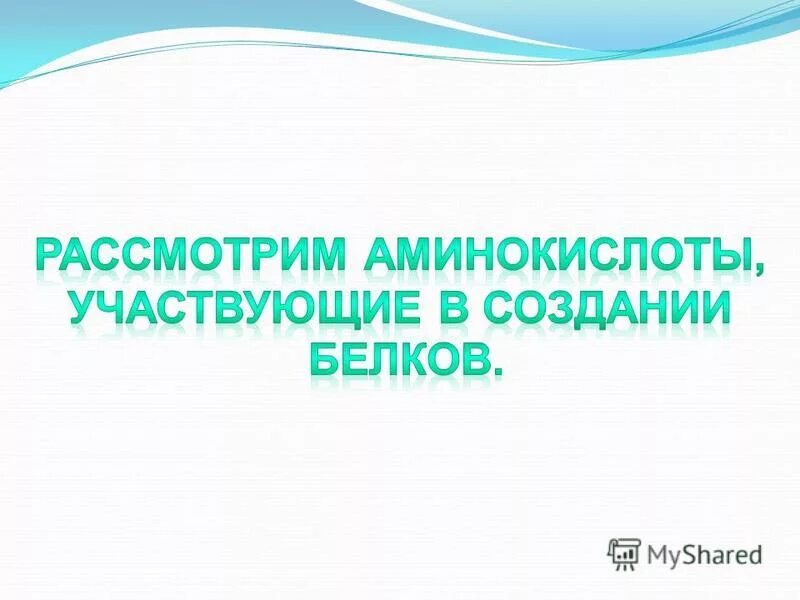 РАССМОТРИМ АМИНОКИСЛОТЫ, УЧАСТВУЮЩИЕ В СОЗДАНИИ БЕЛКОВ.

MyShared